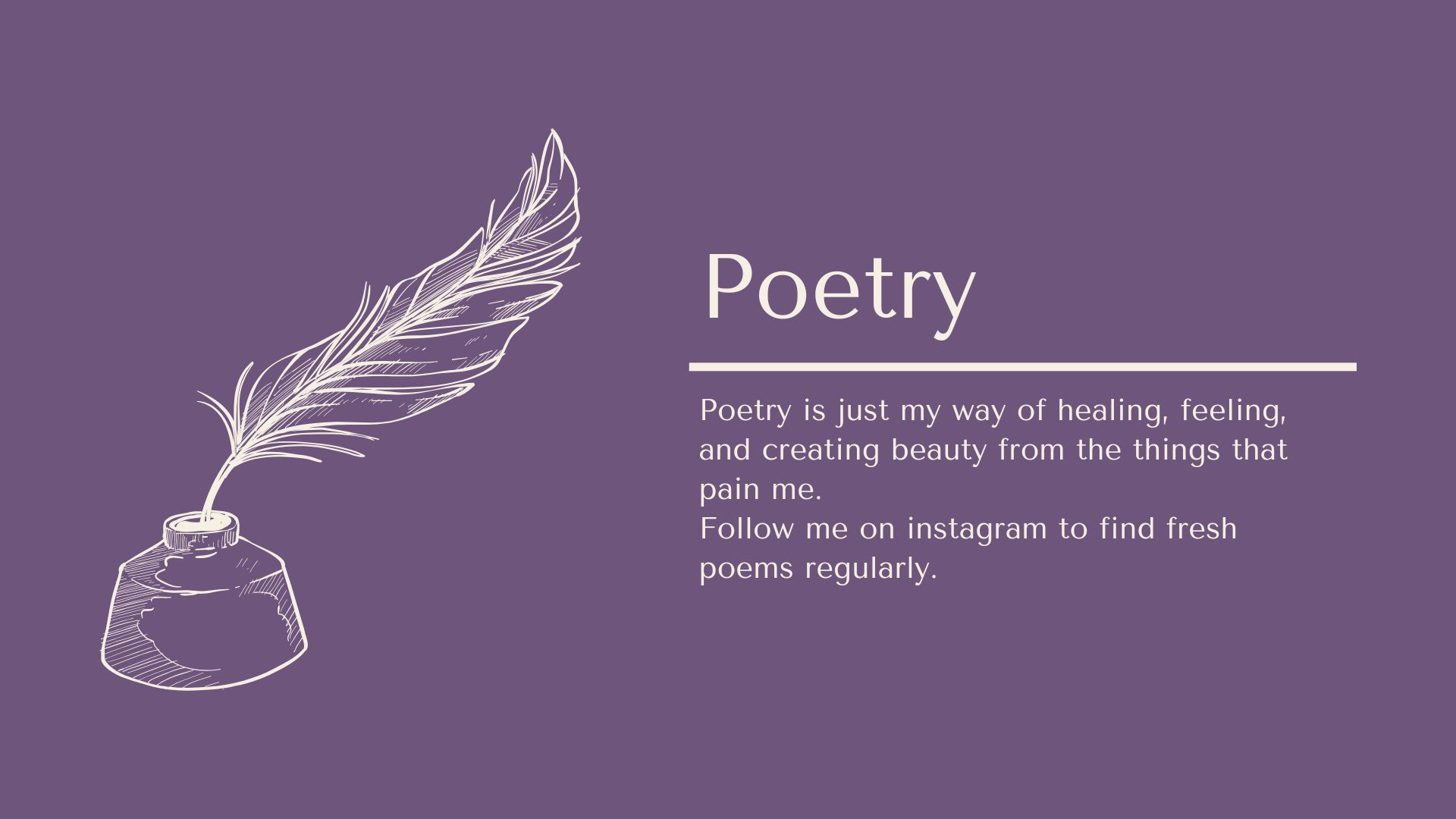 Poetry

Poetry is just my way of healing, feeling, and creating beauty from the things that pain me.
Follow me on instagram to find fresh poems regularly.